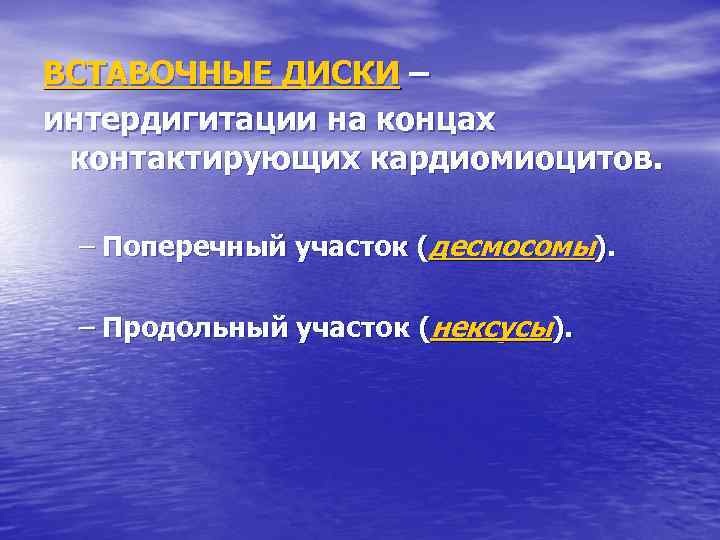 ВСТАВОЧНЫЕ ДИСКИ – интердигитации на концах контактирующих кардиомиоцитов.

– Поперечный участок (десмосомы).

– Продольный участок (нексусы).